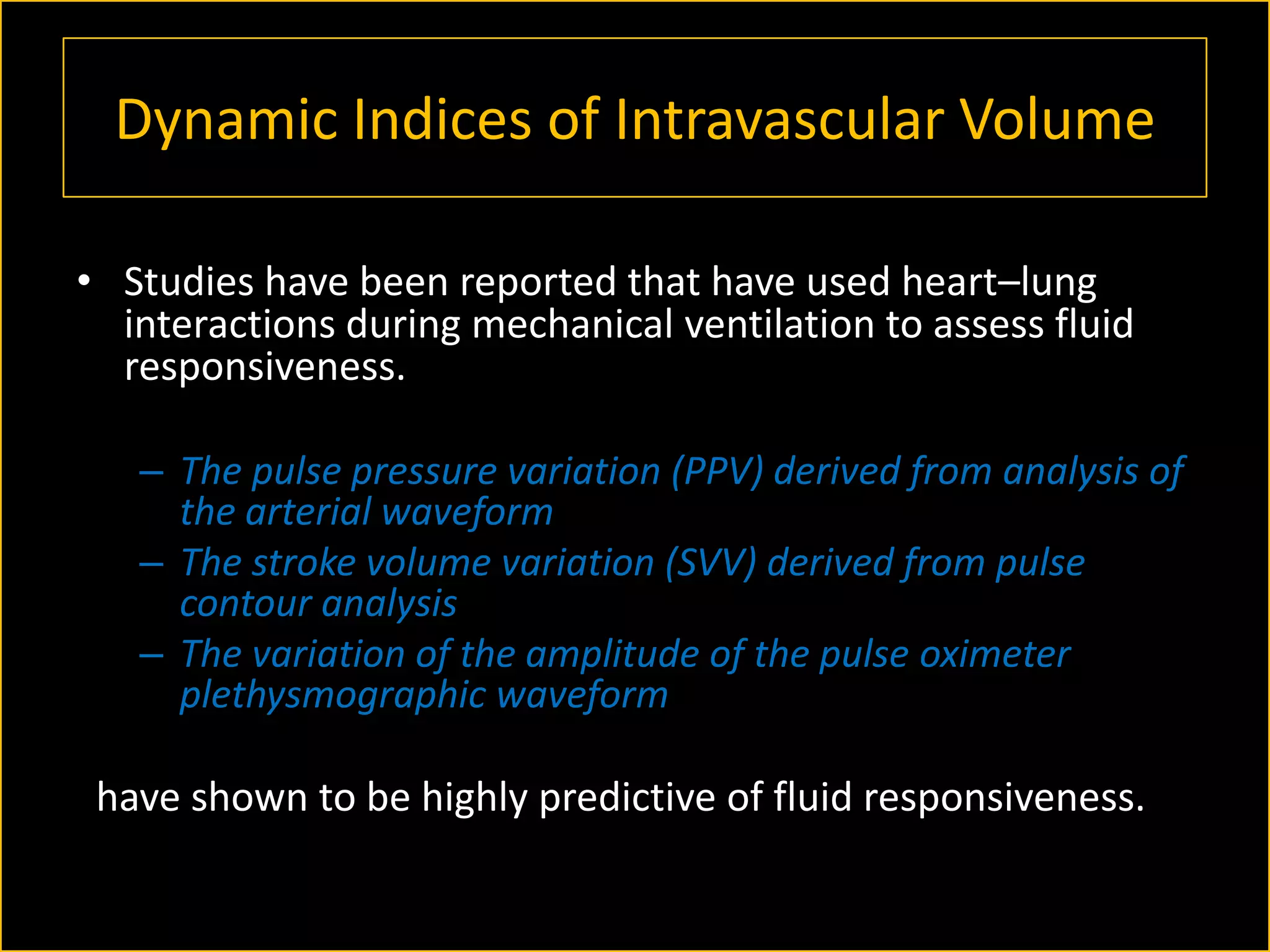 Dynamic Indices of Intravascular Volume

• Studies have been reported that have used heart–lung interactions during mechanical ventilation to assess fluid responsiveness.

– The pulse pressure variation (PPV) derived from analysis of the arterial waveform
– The stroke volume variation (SVV) derived from pulse contour analysis
– The variation of the amplitude of the pulse oximeter plethysmographic waveform

have shown to be highly predictive of fluid responsiveness.